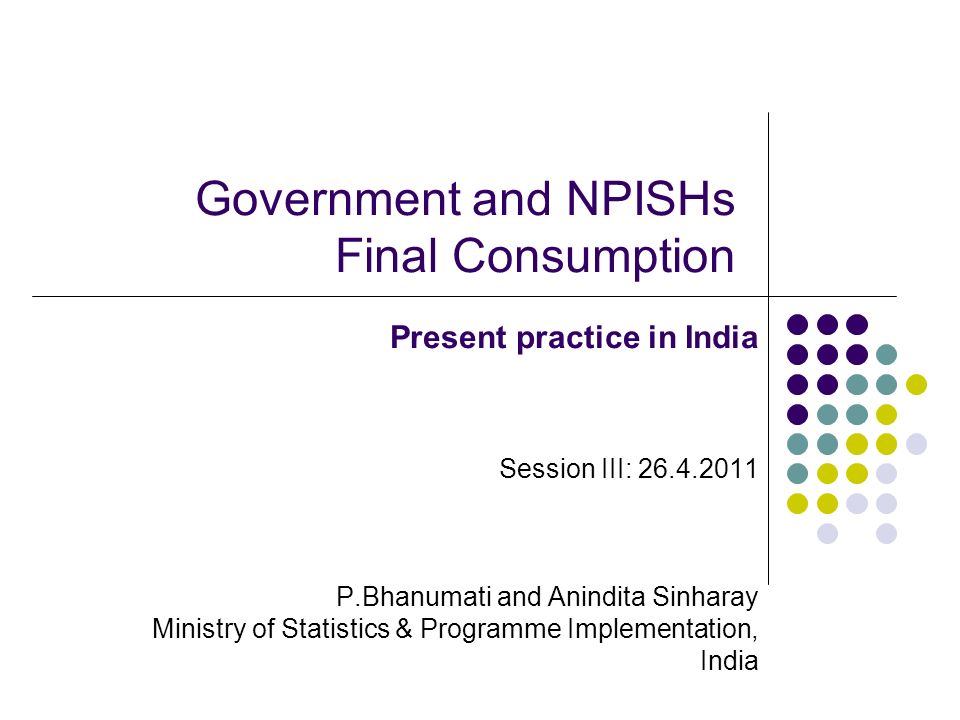 Government and NPISHs
Final Consumption

Present practice in India

Session III: 26.4.2011

P.Bhanumati and Anindita Sinharay
Ministry of Statistics & Programme Implementation, India